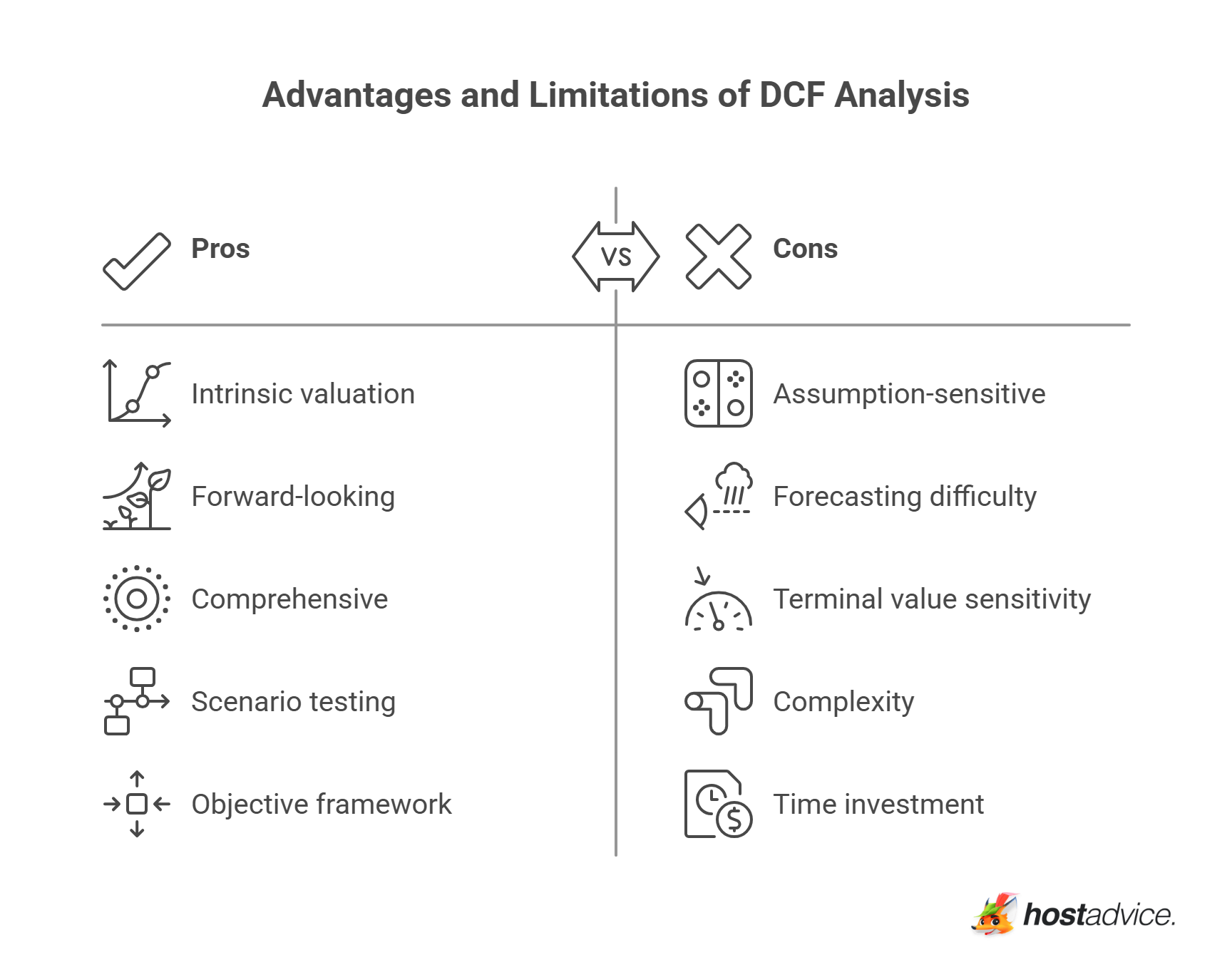 Advantages and Limitations of DCF Analysis

Pros

VS

Cons

Intrinsic valuation

Forward-looking

Comprehensive

Scenario testing

Objective framework

Assumption-sensitive

Forecasting difficulty

Terminal value sensitivity

Complexity

Time investment

hostadvice.